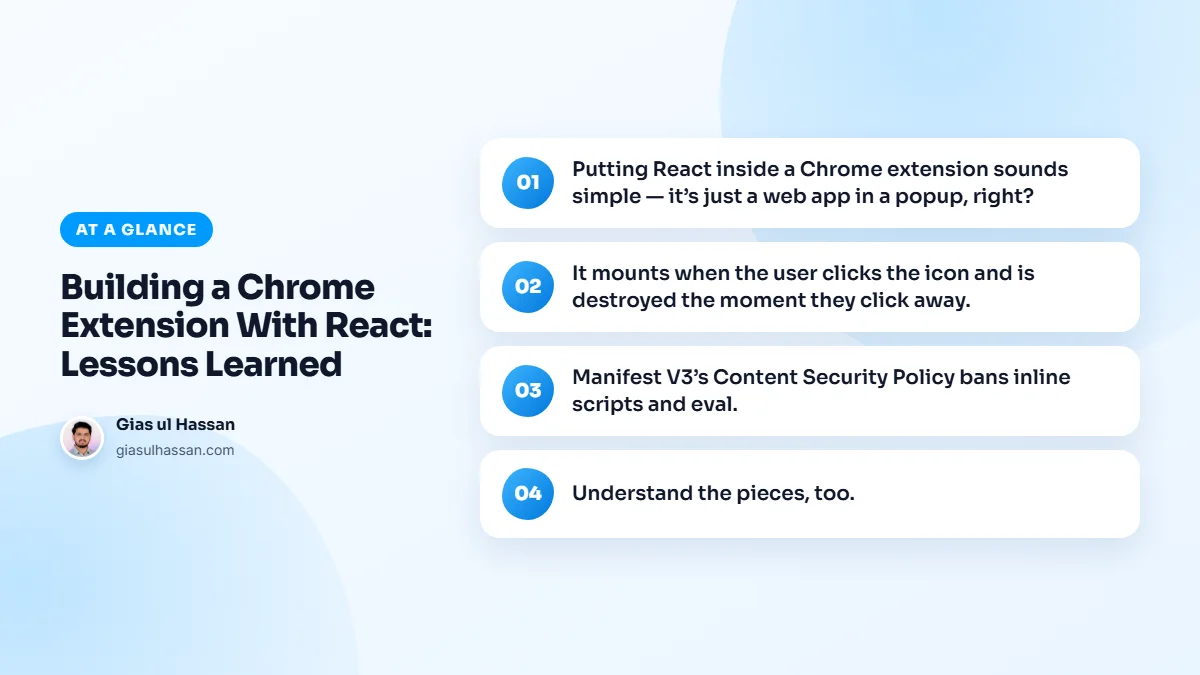 AT A GLANCE

Building a Chrome Extension With React: Lessons Learned

Gias ul Hassan
giasulhassan.com

01 Putting React inside a Chrome extension sounds simple — it's just a web app in a popup, right?

02 It mounts when the user clicks the icon and is destroyed the moment they click away.

03 Manifest V3's Content Security Policy bans inline scripts and eval.

04 Understand the pieces, too.